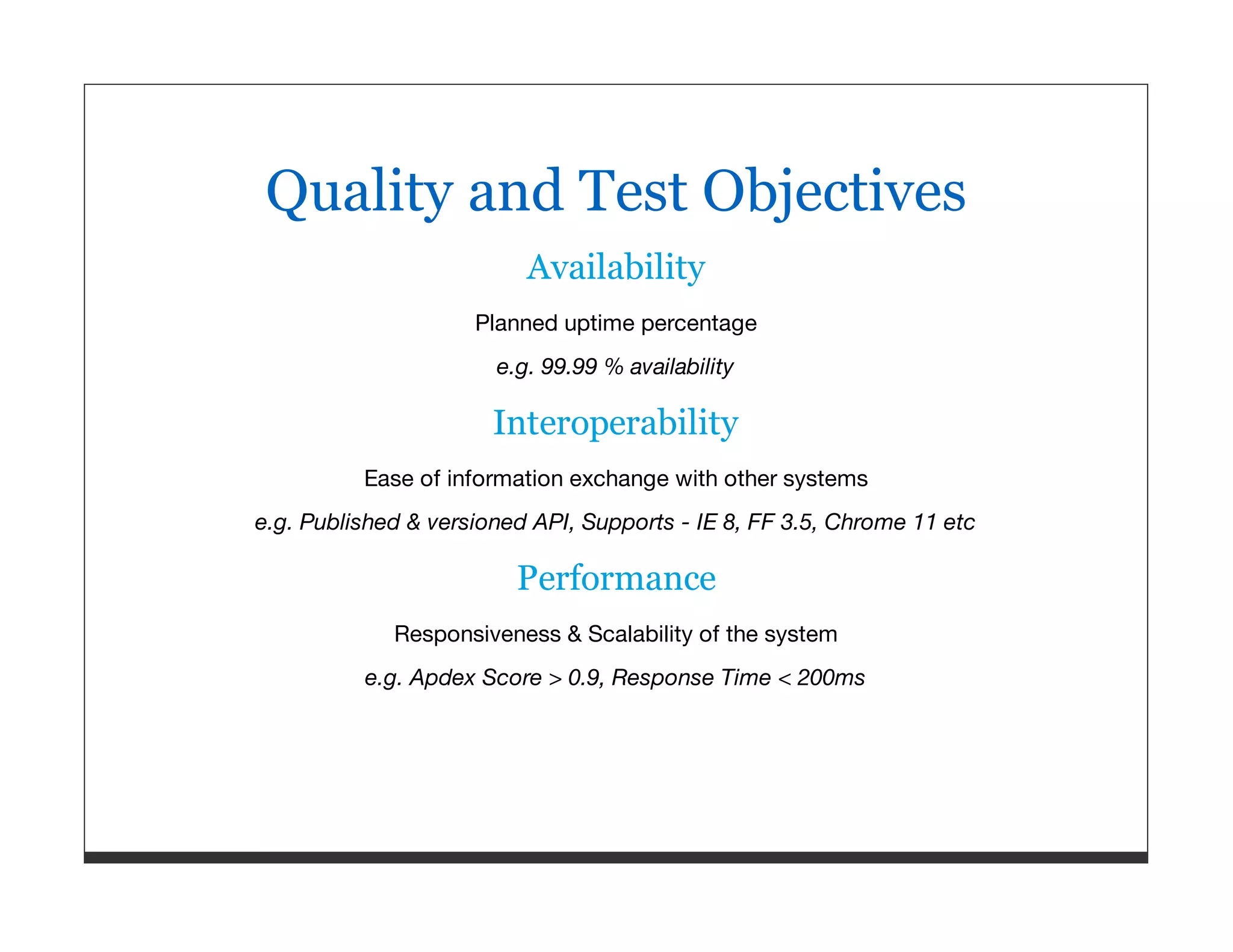 Quality and Test Objectives

Availability

Planned uptime percentage

e.g. 99.99 % availability

Interoperability

Ease of information exchange with other systems

e.g. Published & versioned API, Supports - IE 8, FF 3.5, Chrome 11 etc

Performance

Responsiveness & Scalability of the system

e.g. Apdex Score > 0.9, Response Time < 200ms